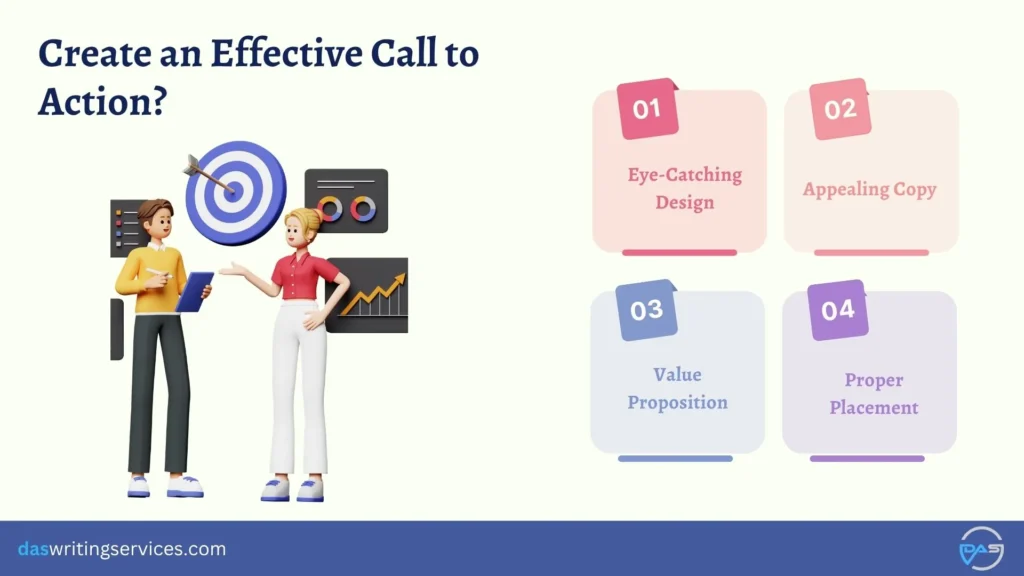 Create an Effective Call to Action?

01
Eye-Catching Design

02
Appealing Copy

03
Value Proposition

04
Proper Placement

daswritingservices.com

DAS